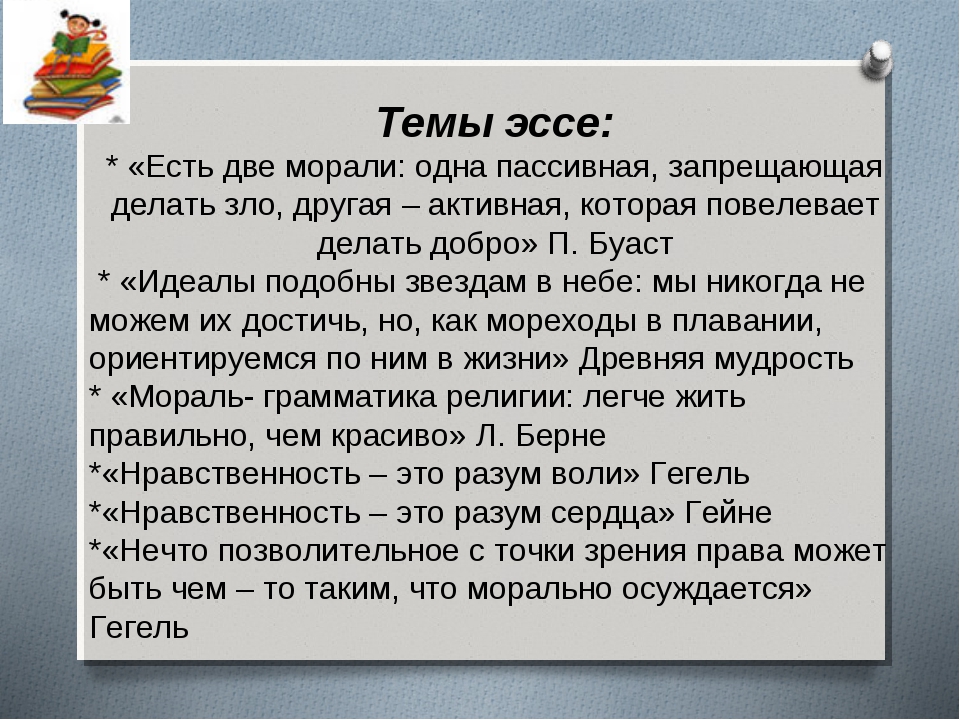 Темы эссе:

* «Есть две морали: одна пассивная, запрещающая делать зло, другая – активная, которая повелевает делать добро» П. Буаст

* «Идеалы подобны звездам в небе: мы никогда не можем их достичь, но, как мореходы в плавании, ориентируемся по ним в жизни» Древняя мудрость

* «Мораль- грамматика религии: легче жить правильно, чем красиво» Л. Берне

*«Нравственность – это разум воли» Гегель

*«Нравственность – это разум сердца» Гейне

*«Нечто позволительное с точки зрения права может быть чем – то таким, что морально осуждается» Гегель